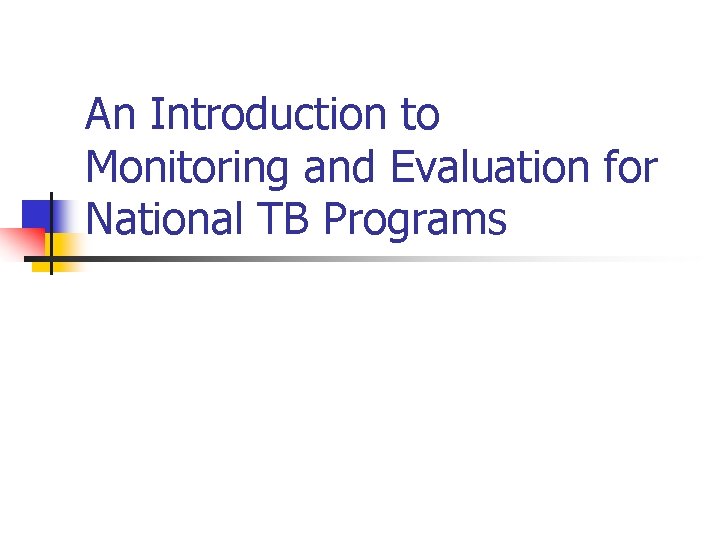 An Introduction to Monitoring and Evaluation for National TB Programs